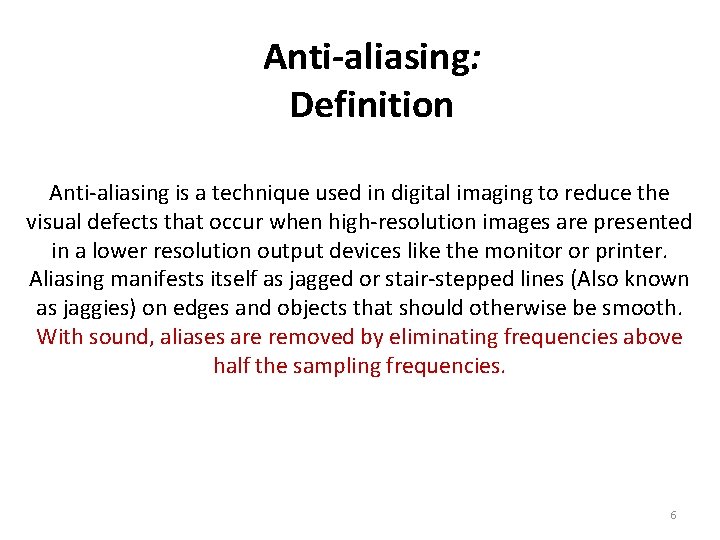 Anti-aliasing:
Definition

Anti-aliasing is a technique used in digital imaging to reduce the visual defects that occur when high-resolution images are presented in a lower resolution output devices like the monitor or printer. Aliasing manifests itself as jagged or stair-stepped lines (Also known as jaggies) on edges and objects that should otherwise be smooth. With sound, aliases are removed by eliminating frequencies above half the sampling frequencies.

6